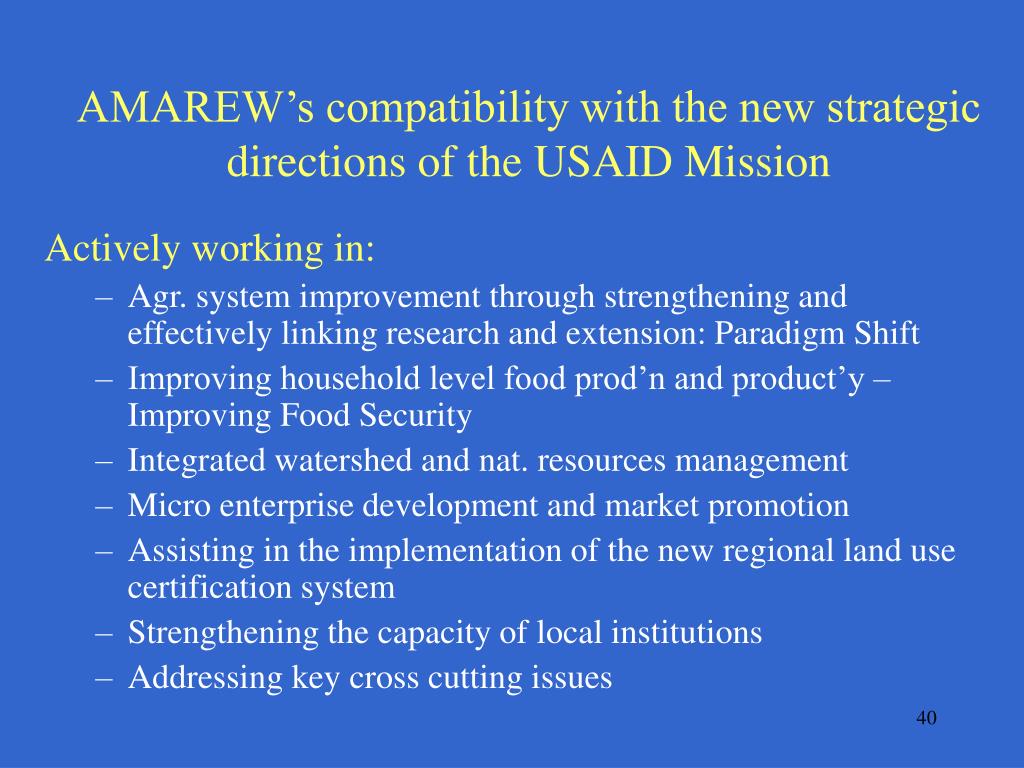 AMAREW’s compatibility with the new strategic directions of the USAID Mission

Actively working in:

– Agr. system improvement through strengthening and effectively linking research and extension: Paradigm Shift
– Improving household level food prod’n and product’y – Improving Food Security
– Integrated watershed and nat. resources management
– Micro enterprise development and market promotion
– Assisting in the implementation of the new regional land use certification system
– Strengthening the capacity of local institutions
– Addressing key cross cutting issues

40